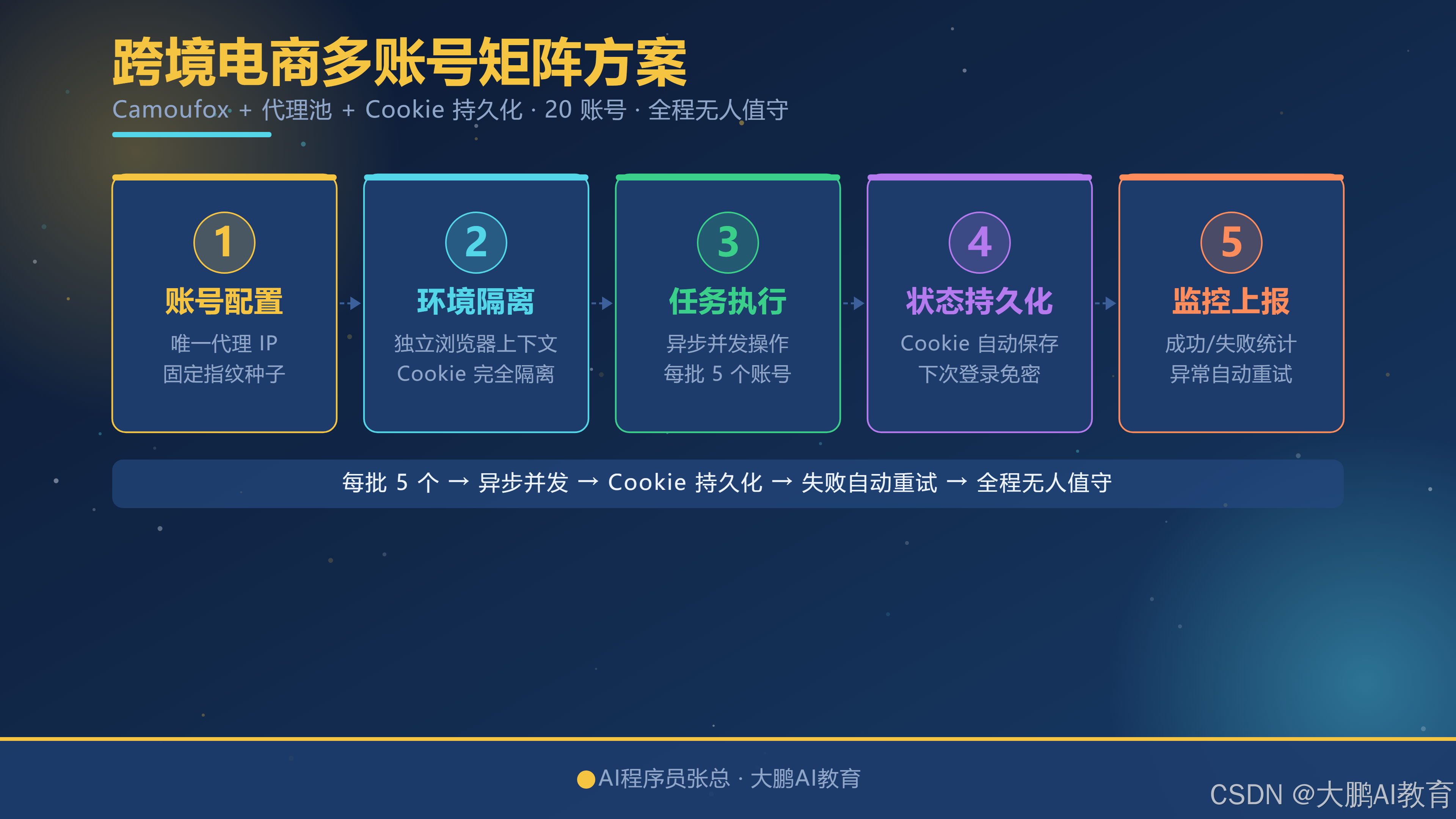 跨境电商多账号矩阵方案

Camoufox + 代理池 + Cookie 持久化 · 20 账号 · 全程无人值守

1
账号配置
唯一代理 IP
固定指纹种子

2
环境隔离
独立浏览器上下文
Cookie 完全隔离

3
任务执行
异步并发操作
每批 5 个账号

4
状态持久化
Cookie 自动保存
下次登录免密

5
监控上报
成功/失败统计
异常自动重试

每批 5 个 → 异步并发 → Cookie 持久化 → 失败自动重试 → 全程无人值守

AI程序员张总 · 大鹏AI教育

CSDN @大鹏AI教育